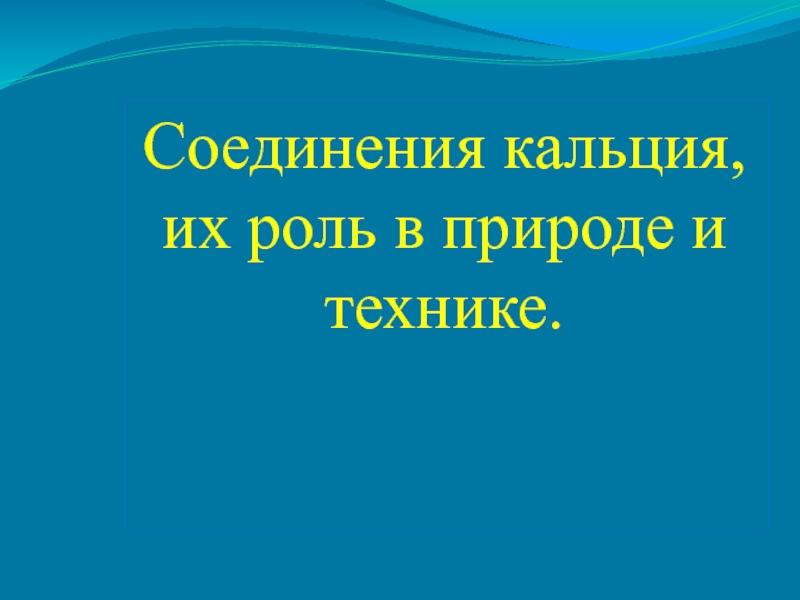 Соединения кальция, их роль в природе и технике.